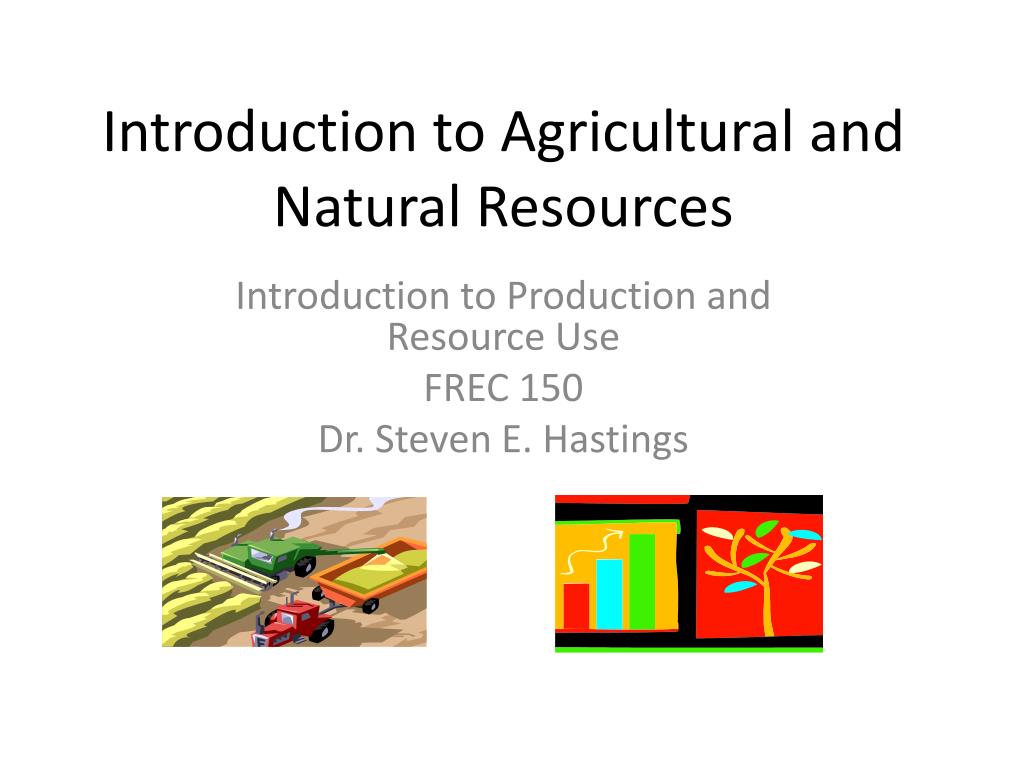 Introduction to Agricultural and Natural Resources

Introduction to Production and Resource Use
FREC 150
Dr. Steven E. Hastings